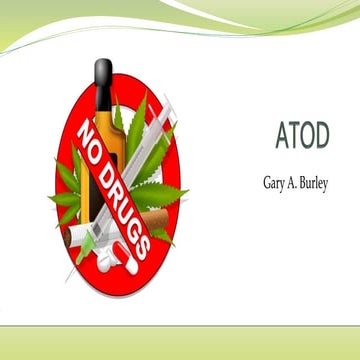 NO DRUGS

ATOD

Gary A. Burley